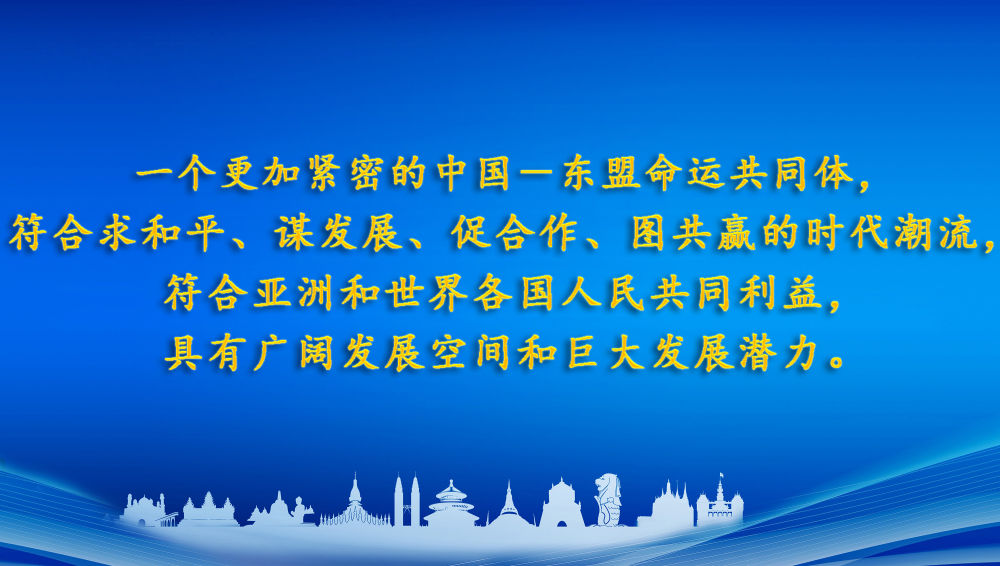 一个更加紧密的中国—东盟命运共同体，
符合求和平、谋发展、促合作、图共赢的时代潮流，
符合亚洲和世界各国人民共同利益，
具有广阔发展空间和巨大发展潜力。